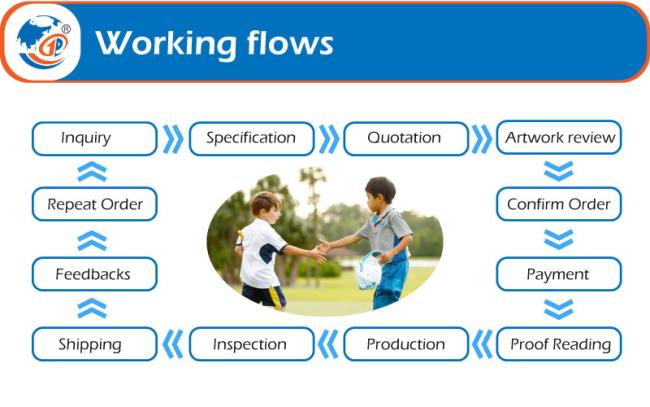 GP ®

Working flows

Inquiry

Specification

Quotation

Artwork review

Confirm Order

Payment

Proof Reading

Production

Inspection

Shipping

Feedbacks

Repeat Order